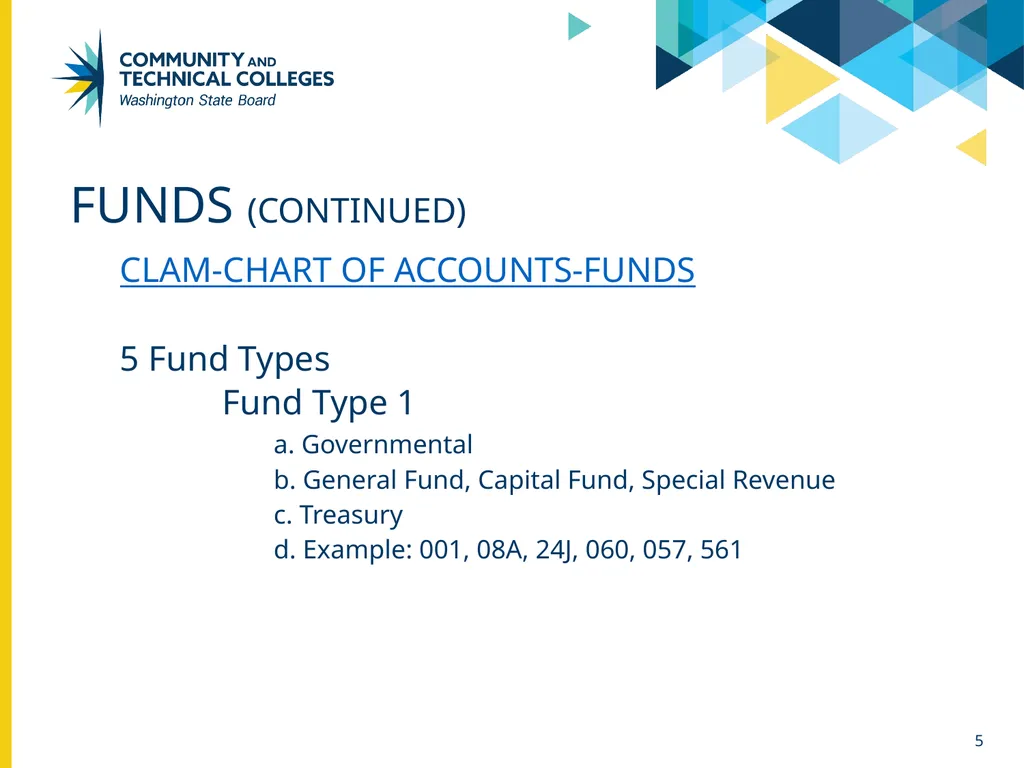 COMMUNITY AND
TECHNICAL COLLEGES
Washington State Board

FUNDS (CONTINUED)

CLAM-CHART OF ACCOUNTS-FUNDS

5 Fund Types

Fund Type 1

a. Governmental
b. General Fund, Capital Fund, Special Revenue
c. Treasury
d. Example: 001, 08A, 24J, 060, 057, 561

5